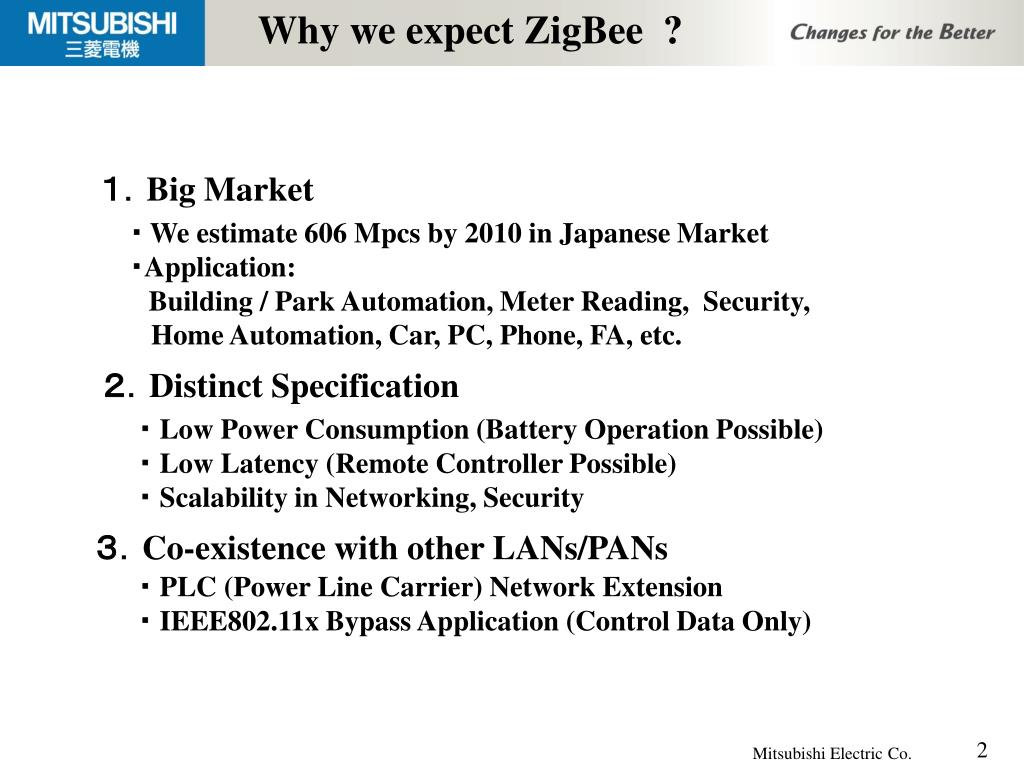 MITSUBISHI
三菱電機

Why we expect ZigBee ?

Changes for the Better

１. Big Market
・We estimate 606 Mpcs by 2010 in Japanese Market
・Application:
Building / Park Automation, Meter Reading, Security, Home Automation, Car, PC, Phone, FA, etc.

２. Distinct Specification
・Low Power Consumption (Battery Operation Possible)
・Low Latency (Remote Controller Possible)
・Scalability in Networking, Security

３. Co-existence with other LANs/PANs
・PLC (Power Line Carrier) Network Extension
・IEEE802.11x Bypass Application (Control Data Only)

Mitsubishi Electric Co.

2